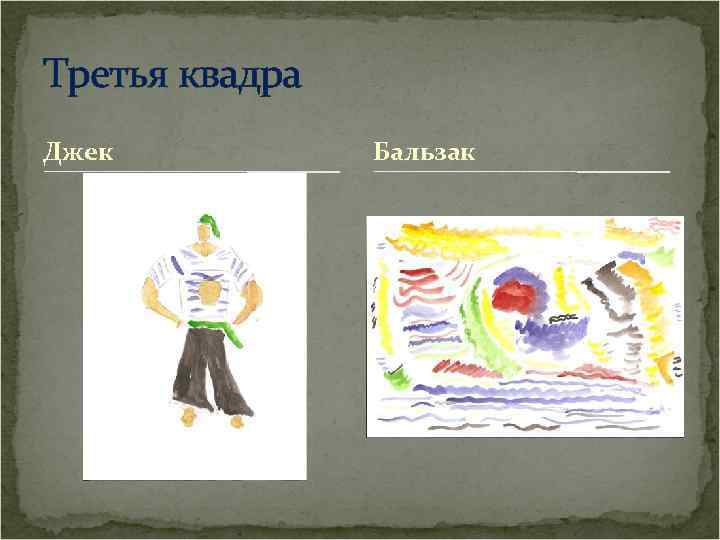 Третья квадра

Джек

Бальзак